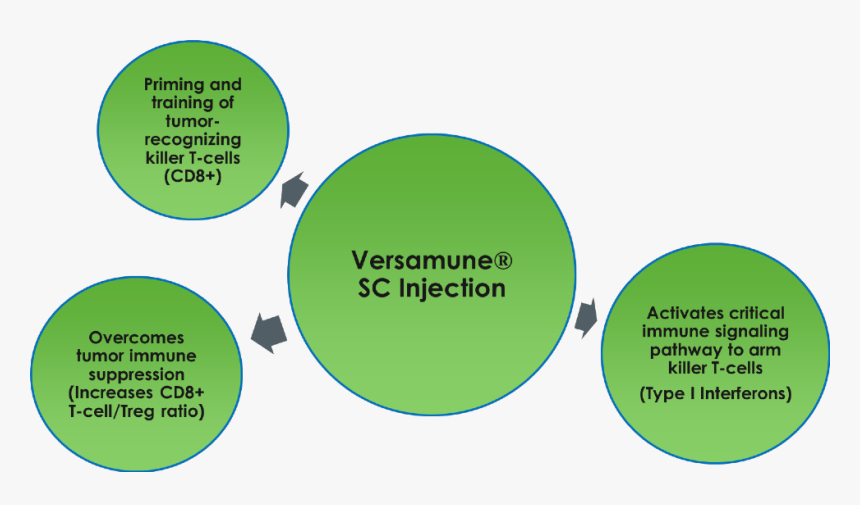 Priming and training of tumor-recognizing killer T-cells (CD8+)

Versamune® SC Injection

Overcomes tumor immune suppression (Increases CD8+ T-cell/Treg ratio)

Activates critical immune signaling pathway to arm killer T-cells

(Type I Interferons)